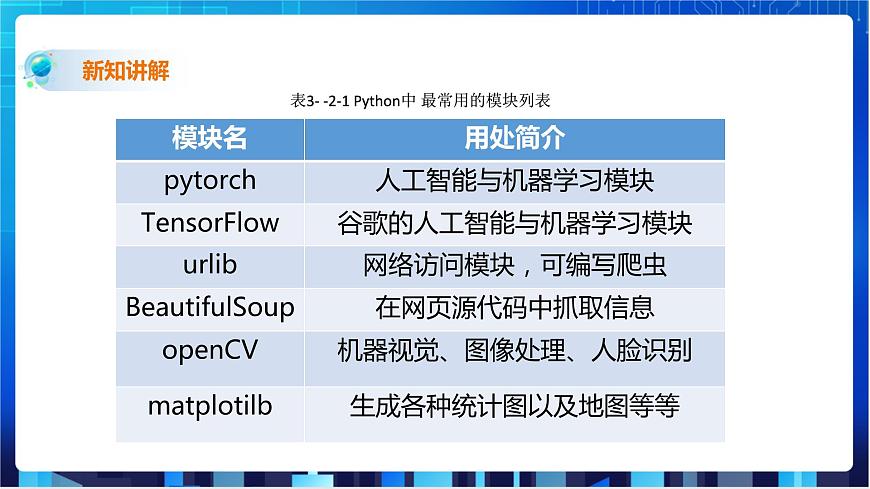 新知讲解

表3- -2-1 Python中 最常用的模块列表

| 模块名 | 用处简介 |
|---|---|
| pytorch | 人工智能与机器学习模块 |
| TensorFlow | 谷歌的人工智能与机器学习模块 |
| urlib | 网络访问模块，可编写爬虫 |
| BeautifulSoup | 在网页源代码中抓取信息 |
| openCV | 机器视觉、图像处理、人脸识别 |
| matplotilb | 生成各种统计图以及地图等等 |